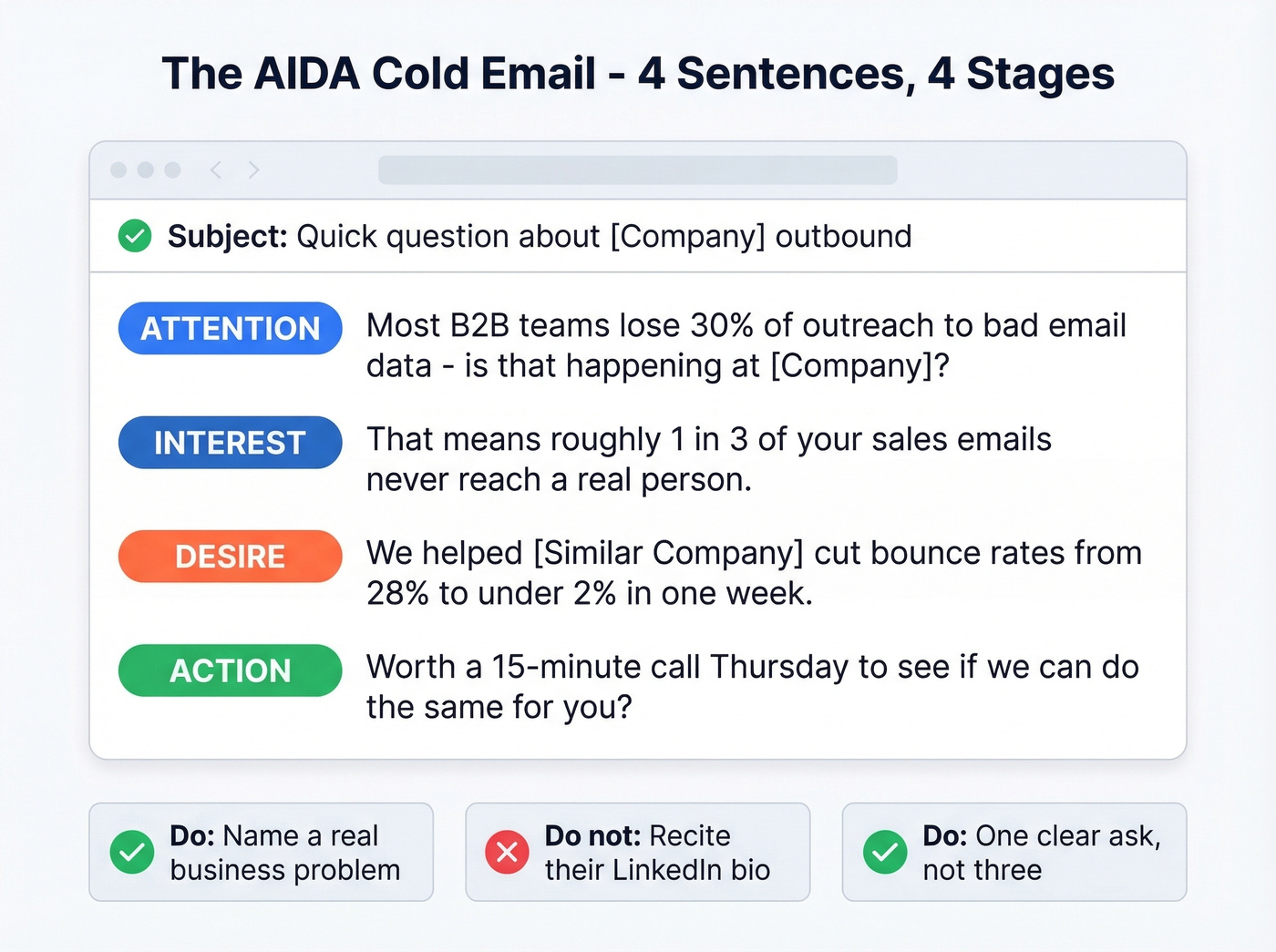 The AIDA Cold Email - 4 Sentences, 4 Stages

Subject: Quick question about [Company] outbound

ATTENTION Most B2B teams lose 30% of outreach to bad email data - is that happening at [Company]?

INTEREST That means roughly 1 in 3 of your sales emails never reach a real person.

DESIRE We helped [Similar Company] cut bounce rates from 28% to under 2% in one week.

ACTION Worth a 15-minute call Thursday to see if we can do the same for you?

Do: Name a real business problem

Do not: Recite their LinkedIn bio

Do: One clear ask, not three